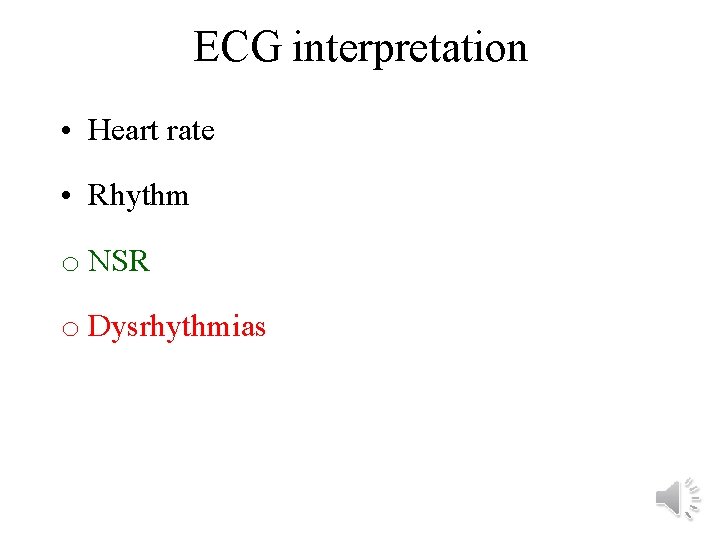 ECG interpretation

• Heart rate

• Rhythm

o NSR

o Dysrhythmias